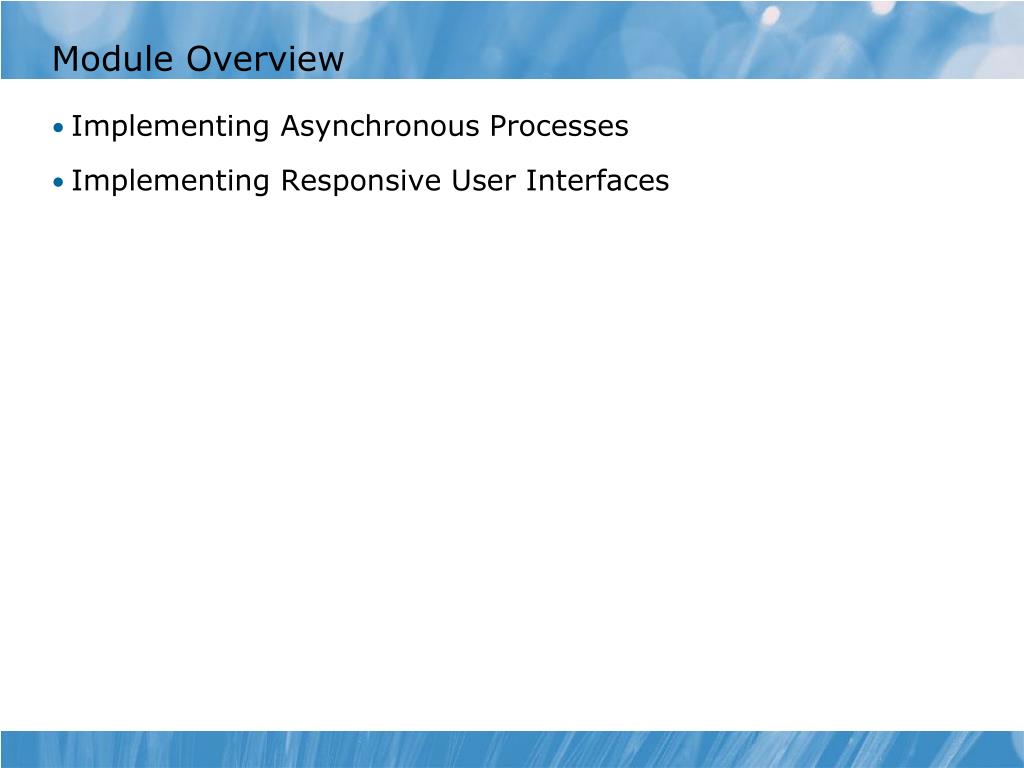 Module Overview

• Implementing Asynchronous Processes
• Implementing Responsive User Interfaces